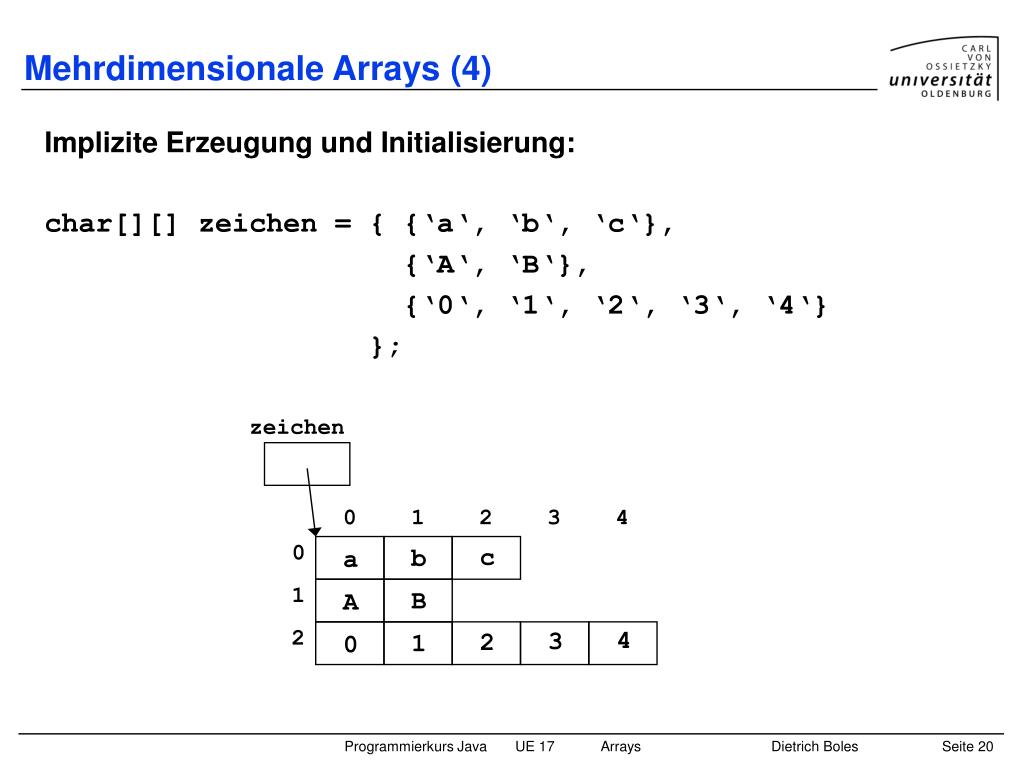 Mehrdimensionale Arrays (4)

CARL VON OSSIETZKY universität OLDENBURG

Implizite Erzeugung und Initialisierung:

char[][] zeichen = { {‘a‘, ‘b‘, ‘c‘},
{‘A‘, ‘B‘},
{‘0‘, ‘1‘, ‘2‘, ‘3‘, ‘4‘}
};

zeichen

| | 0 | 1 | 2 | 3 | 4 |
|---|---|---|---|---|---|
| 0 | a | b | c | | |
| 1 | A | B | | | |
| 2 | 0 | 1 | 2 | 3 | 4 |

Programmierkurs Java UE 17 Arrays Dietrich Boles Seite 20